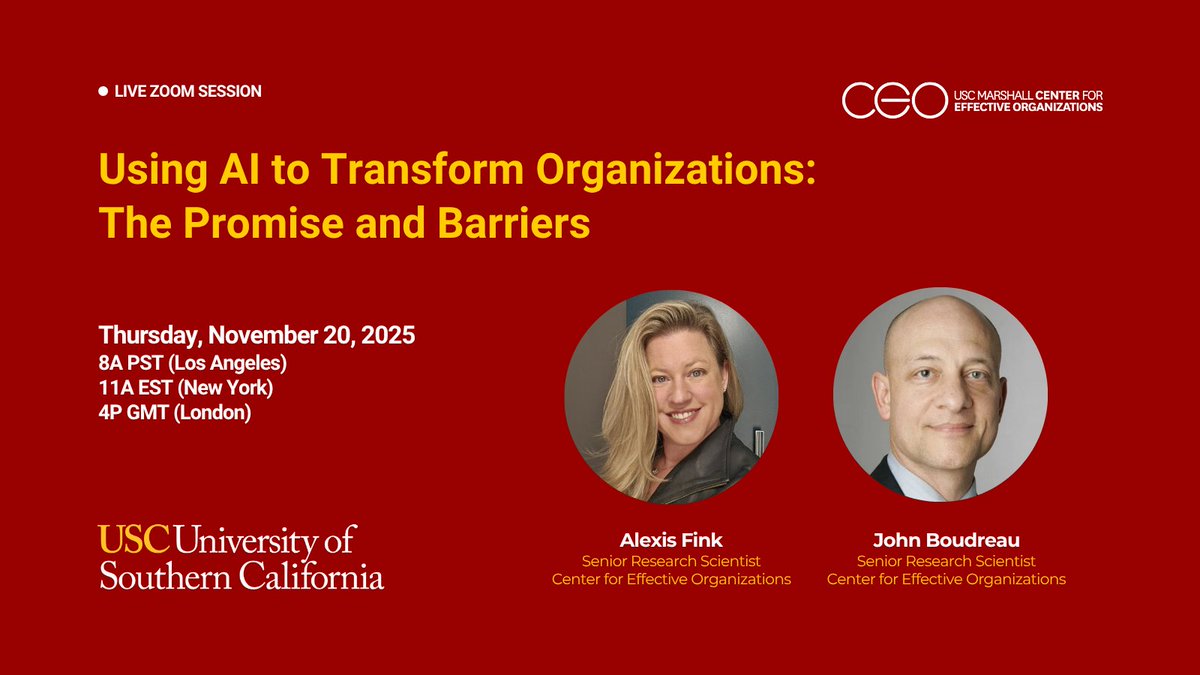 LIVE ZOOM SESSION

CEO USC MARSHALL CENTER FOR EFFECTIVE ORGANIZATIONS

Using AI to Transform Organizations: The Promise and Barriers

Thursday, November 20, 2025
8A PST (Los Angeles)
11A EST (New York)
4P GMT (London)

USC University of Southern California

Alexis Fink
Senior Research Scientist
Center for Effective Organizations

John Boudreau
Senior Research Scientist
Center for Effective Organizations